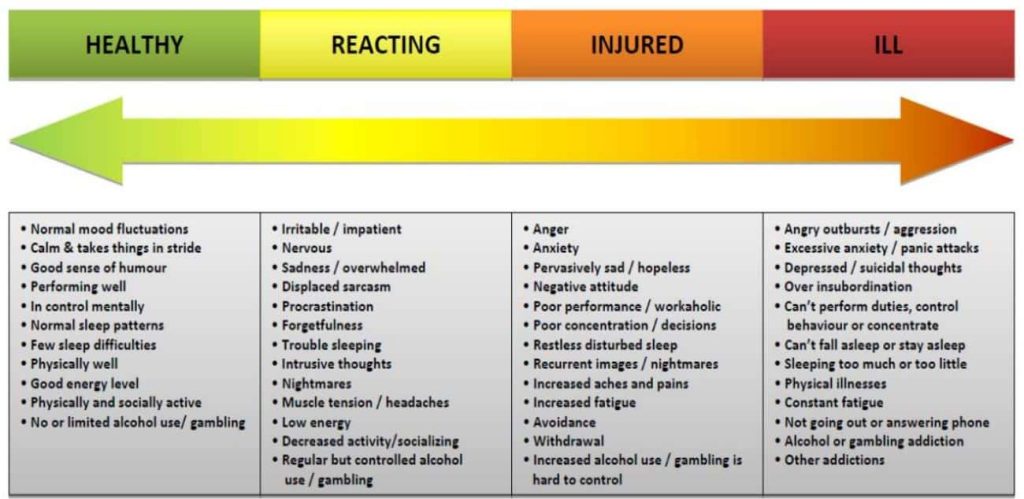 | HEALTHY | REACTING | INJURED | ILL |
|---|---|---|---|
| • Normal mood fluctuations<br>• Calm & takes things in stride<br>• Good sense of humour<br>• Performing well<br>• In control mentally<br>• Normal sleep patterns<br>• Few sleep difficulties<br>• Physically well<br>• Good energy level<br>• Physically and socially active<br>• No or limited alcohol use/ gambling | • Irritable / impatient<br>• Nervous<br>• Sadness / overwhelmed<br>• Displaced sarcasm<br>• Procrastination<br>• Forgetfulness<br>• Trouble sleeping<br>• Intrusive thoughts<br>• Nightmares<br>• Muscle tension / headaches<br>• Low energy<br>• Decreased activity/socializing<br>• Regular but controlled alcohol use / gambling | • Anger<br>• Anxiety<br>• Pervasively sad / hopeless<br>• Negative attitude<br>• Poor performance / workaholic<br>• Poor concentration / decisions<br>• Restless disturbed sleep<br>• Recurrent images / nightmares<br>• Increased aches and pains<br>• Increased fatigue<br>• Avoidance<br>• Withdrawal<br>• Increased alcohol use / gambling is hard to control | • Angry outbursts / aggression<br>• Excessive anxiety / panic attacks<br>• Depressed / suicidal thoughts<br>• Over insubordination<br>• Can't perform duties, control behaviour or concentrate<br>• Can't fall asleep or stay asleep<br>• Sleeping too much or too little<br>• Physical illnesses<br>• Constant fatigue<br>• Not going out or answering phone<br>• Alcohol or gambling addiction<br>• Other addictions |